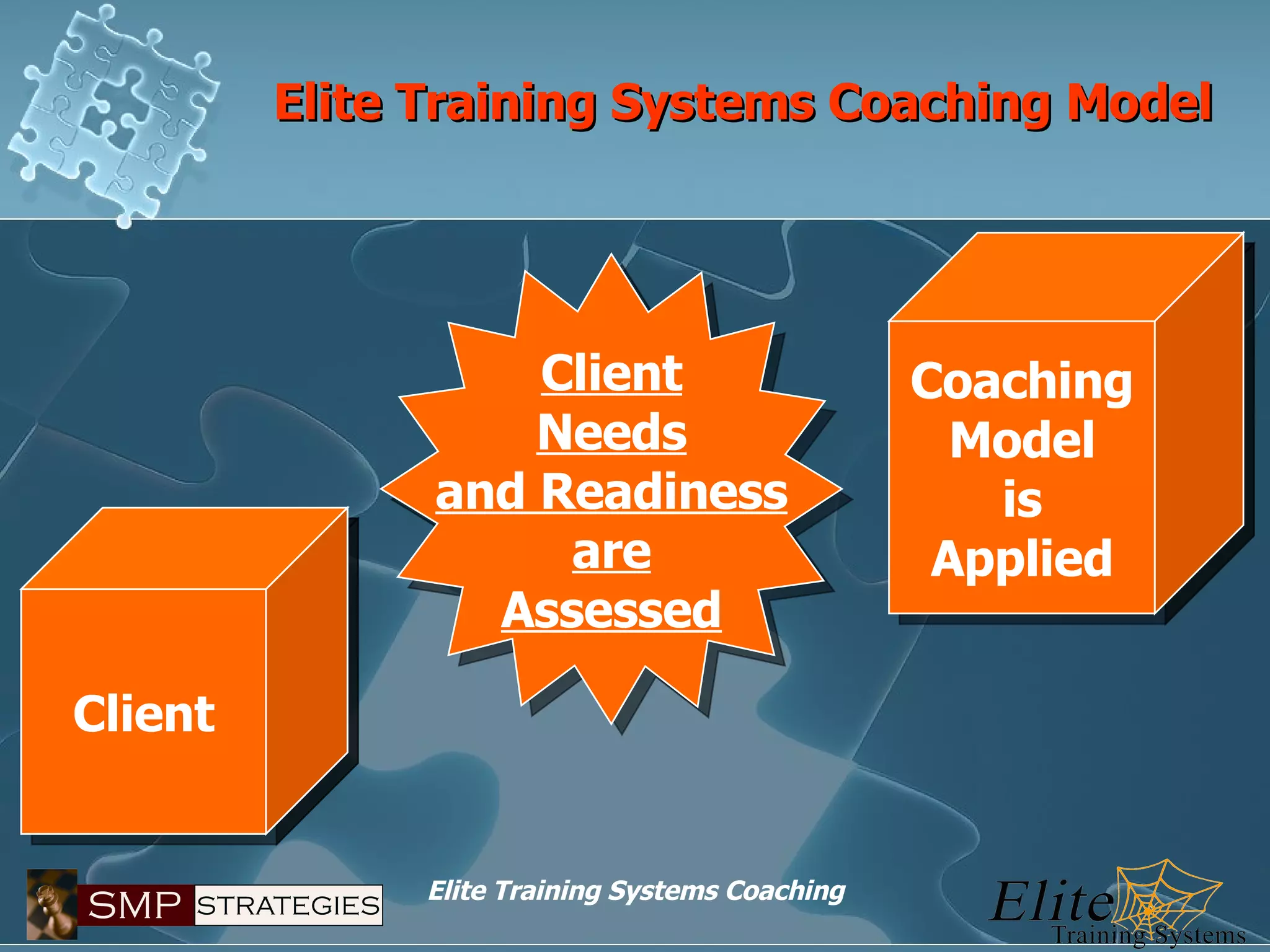 Elite Training Systems Coaching Model

Client

Client Needs and Readiness are Assessed

Coaching Model is Applied

SMP STRATEGIES

Elite Training Systems Coaching

Elite Training Systems